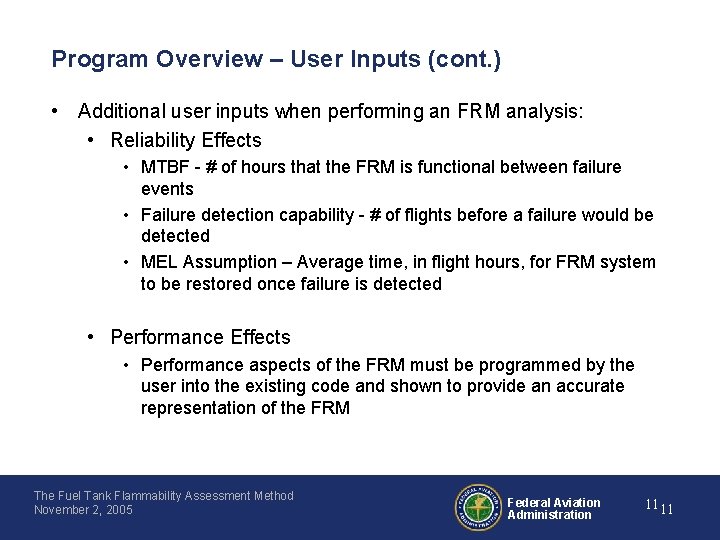 Program Overview – User Inputs (cont.)

• Additional user inputs when performing an FRM analysis:
  • Reliability Effects
    • MTBF - # of hours that the FRM is functional between failure events
    • Failure detection capability - # of flights before a failure would be detected
    • MEL Assumption – Average time, in flight hours, for FRM system to be restored once failure is detected

  • Performance Effects
    • Performance aspects of the FRM must be programmed by the user into the existing code and shown to provide an accurate representation of the FRM

The Fuel Tank Flammability Assessment Method
November 2, 2005

FEDERAL AVIATION ADMINISTRATION

Federal Aviation Administration

11 11